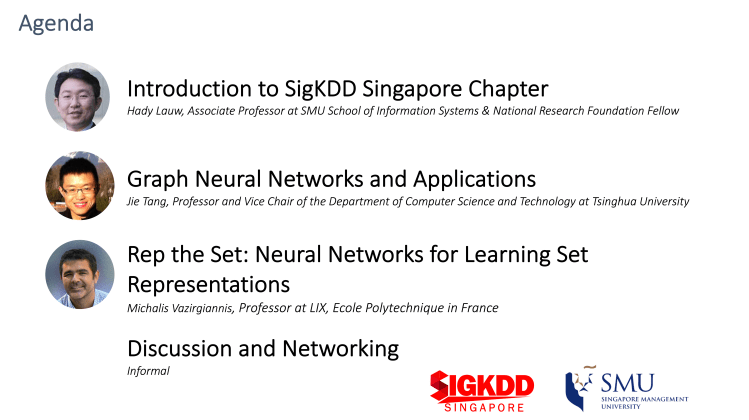 Agenda

Introduction to SigKDD Singapore Chapter
Hady Lauw, Associate Professor at SMU School of Information Systems & National Research Foundation Fellow

Graph Neural Networks and Applications
Jie Tang, Professor and Vice Chair of the Department of Computer Science and Technology at Tsinghua University

Rep the Set: Neural Networks for Learning Set Representations
Michalis Vazirgiannis, Professor at LIX, Ecole Polytechnique in France

Discussion and Networking
Informal

SIGKDD
SINGAPORE

SMU
SINGAPORE MANAGEMENT UNIVERSITY